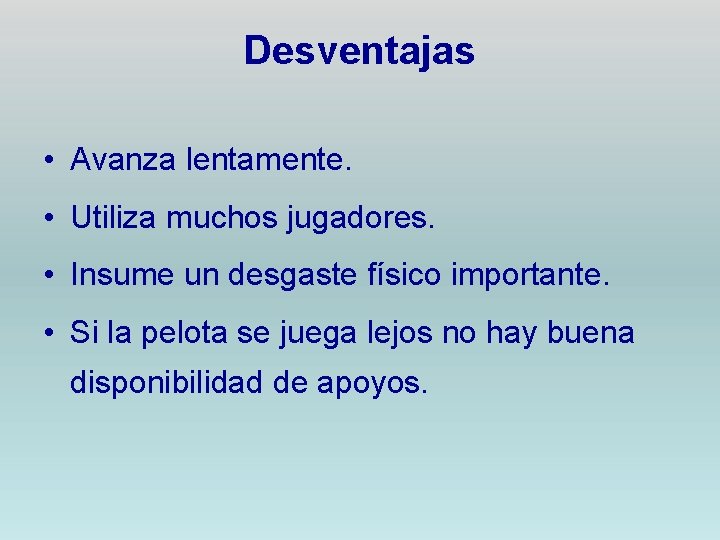 Desventajas

• Avanza lentamente.
• Utiliza muchos jugadores.
• Insume un desgaste físico importante.
• Si la pelota se juega lejos no hay buena disponibilidad de apoyos.